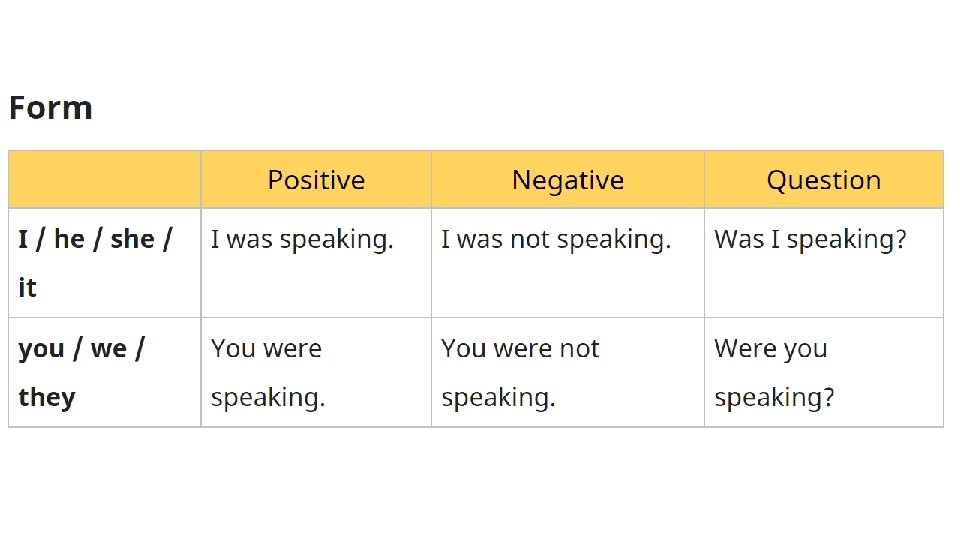 Form

| | Positive | Negative | Question |
|---|---|---|---|
| I / he / she / it | I was speaking. | I was not speaking. | Was I speaking? |
| you / we / they | You were speaking. | You were not speaking. | Were you speaking? |